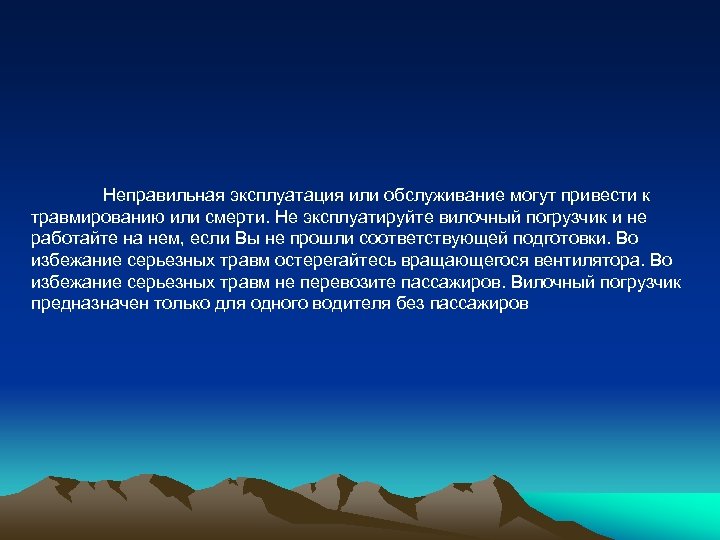 Неправильная эксплуатация или обслуживание могут привести к травмированию или смерти. Не эксплуатируйте вилочный погрузчик и не работайте на нем, если Вы не прошли соответствующей подготовки. Во избежание серьезных травм остерегайтесь вращающегося вентилятора. Во избежание серьезных травм не перевозите пассажиров. Вилочный погрузчик предназначен только для одного водителя без пассажиров